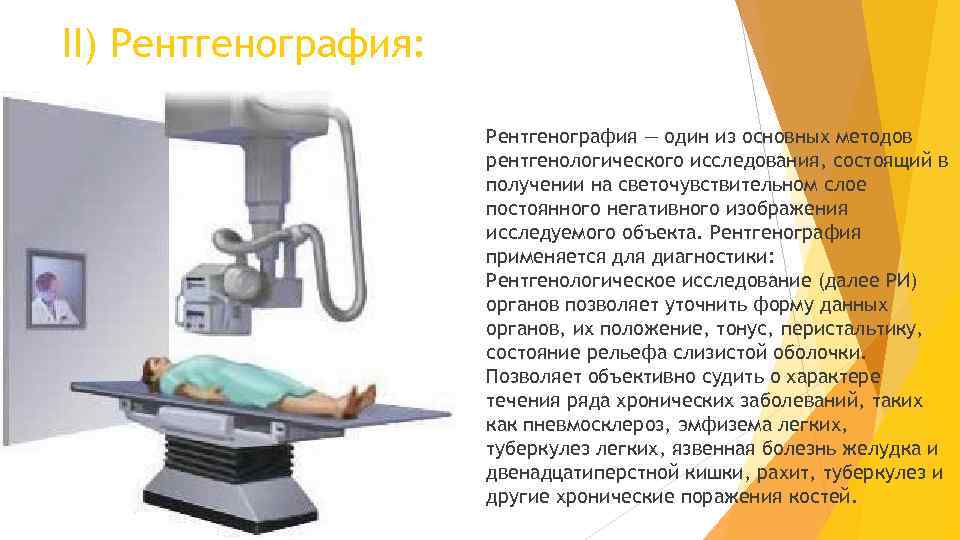 II) Рентгенография:

Рентгенография — один из основных методов рентгенологического исследования, состоящий в получении на светочувствительном слое постоянного негативного изображения исследуемого объекта. Рентгенография применяется для диагностики: Рентгенологическое исследование (далее РИ) органов позволяет уточнить форму данных органов, их положение, тонус, перистальтику, состояние рельефа слизистой оболочки. Позволяет объективно судить о характере течения ряда хронических заболеваний, таких как пневмосклероз, эмфизема легких, туберкулез легких, язвенная болезнь желудка и двенадцатиперстной кишки, рахит, туберкулез и другие хронические поражения костей.